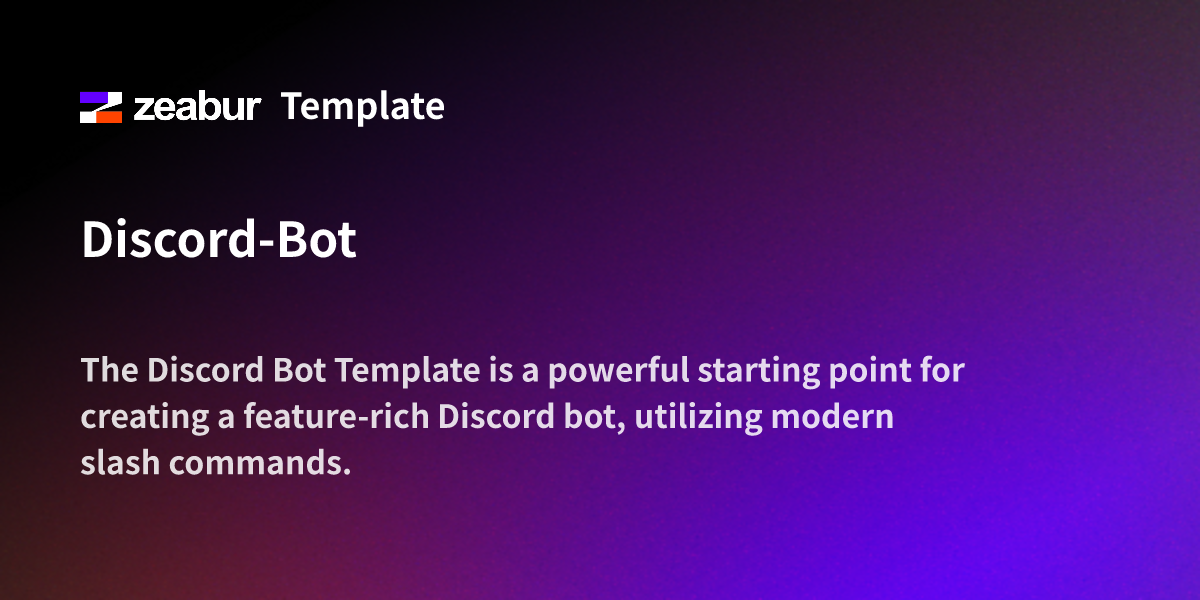 zeabur Template

Discord-Bot

The Discord Bot Template is a powerful starting point for creating a feature-rich Discord bot, utilizing modern slash commands.